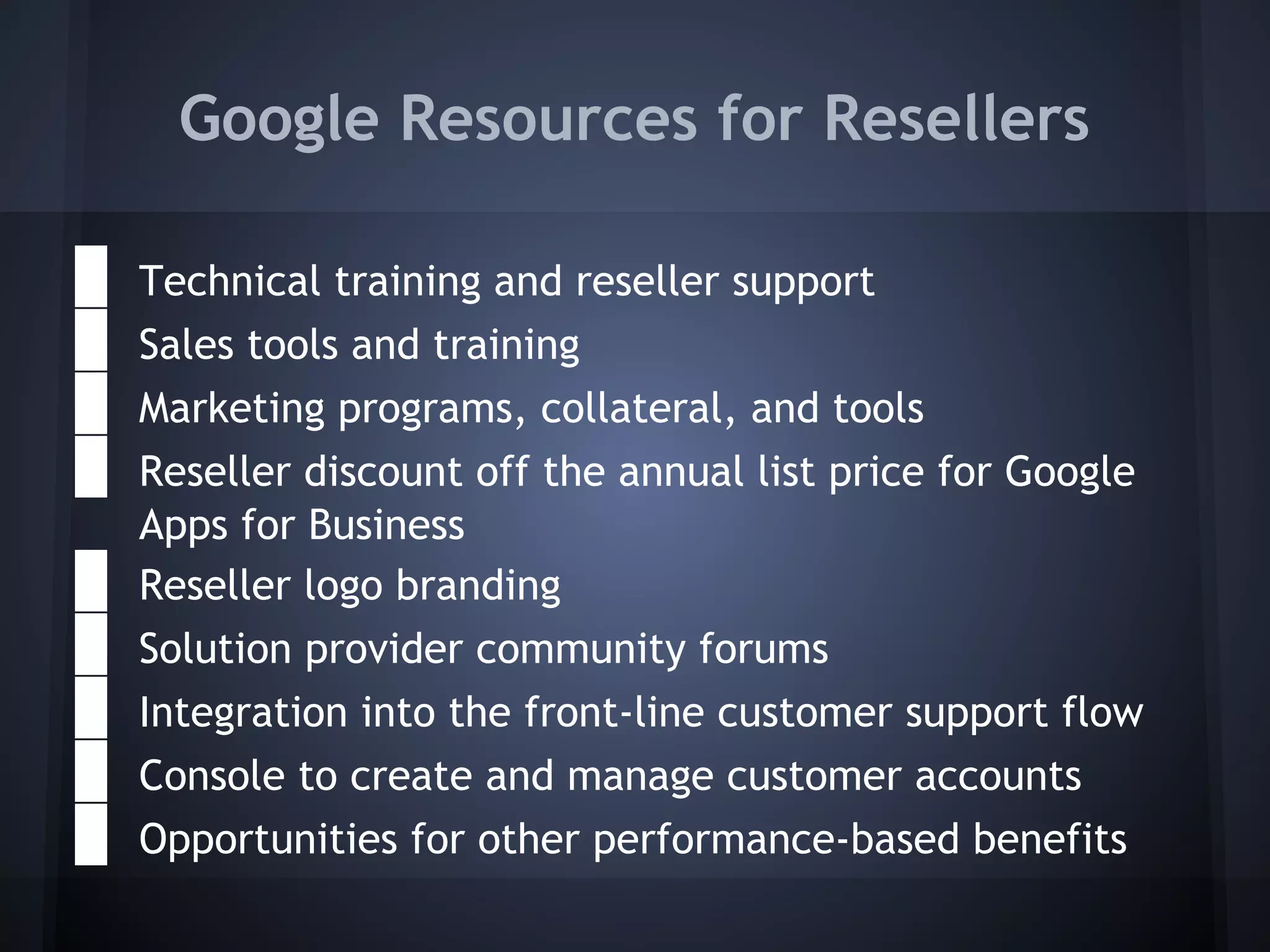 Google Resources for Resellers

Technical training and reseller support

Sales tools and training

Marketing programs, collateral, and tools

Reseller discount off the annual list price for Google Apps for Business

Reseller logo branding

Solution provider community forums

Integration into the front-line customer support flow

Console to create and manage customer accounts

Opportunities for other performance-based benefits